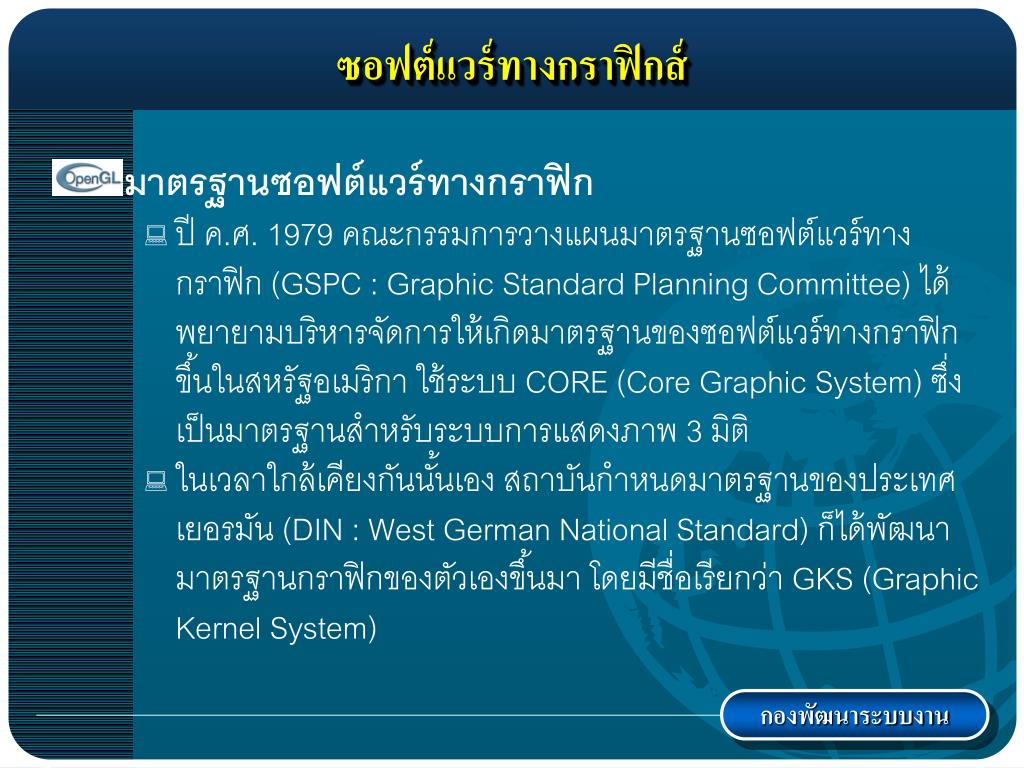 ซอฟต์แวร์ทางกราฟิกส์

OpenGL

มาตรฐานซอฟต์แวร์ทางกราฟิก

ปี ค.ศ. 1979 คณะกรรมการวางแผนมาตรฐานซอฟต์แวร์ทางกราฟิก (GSPC : Graphic Standard Planning Committee) ได้พยายามบริหารจัดการให้เกิดมาตรฐานของซอฟต์แวร์ทางกราฟิกขึ้นในสหรัฐอเมริกา ใช้ระบบ CORE (Core Graphic System) ซึ่งเป็นมาตรฐานสำหรับระบบการแสดงภาพ 3 มิติ

ในเวลาใกล้เคียงกันนั้นเอง สถาบันกำหนดมาตรฐานของประเทศเยอรมัน (DIN : West German National Standard) ก็ได้พัฒนามาตรฐานกราฟิกของตัวเองขึ้นมา โดยมีชื่อเรียกว่า GKS (Graphic Kernel System)

กองพัฒนาระบบงาน